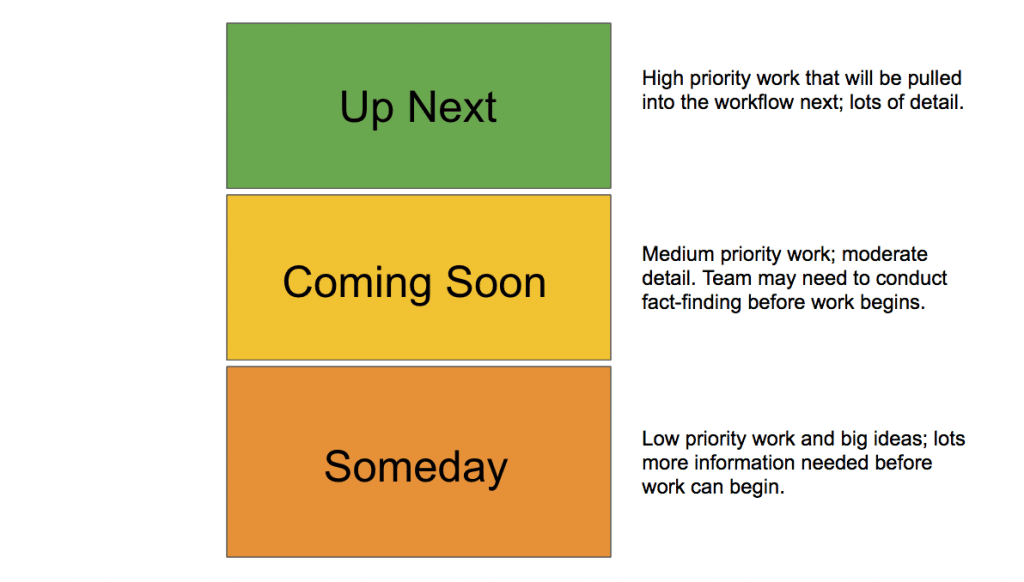 Up Next

High priority work that will be pulled into the workflow next; lots of detail.

Coming Soon

Medium priority work; moderate detail. Team may need to conduct fact-finding before work begins.

Someday

Low priority work and big ideas; lots more information needed before work can begin.